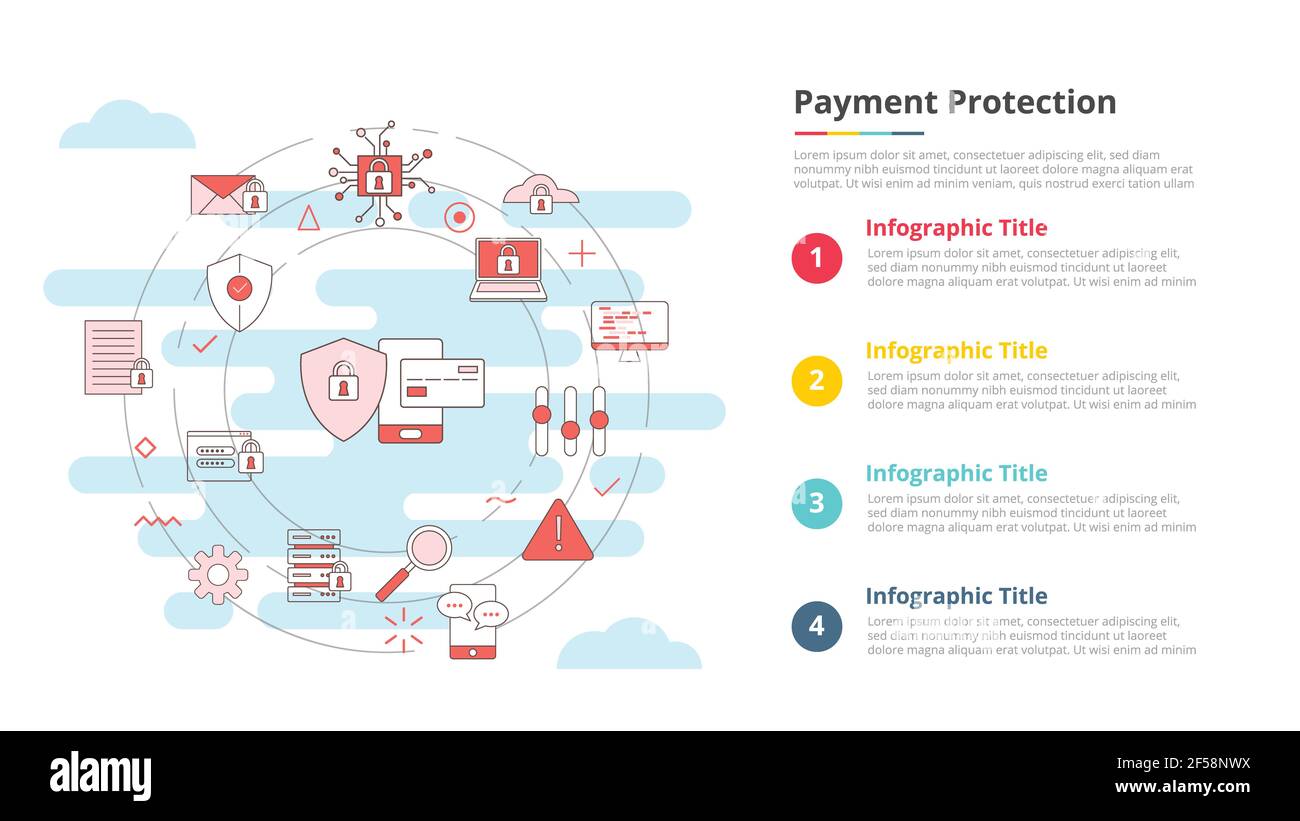 Payment Protection

Lorem ipsum dolor sit amet, consectetuer adipiscing elit, sed diam nonummy nibh euismod tincidunt ut laoreet dolore magna aliquam erat volutpat. Ut wisi enim ad minim veniam, quis nostrud exerci tation ullam

1
Infographic Title
Lorem ipsum dolor sit amet, consectetuer adipiscing elit, sed diam nonummy nibh euismod tincidunt ut laoreet dolore magna aliquam erat volutpat. Ut wisi enim ad minim

2
Infographic Title
Lorem ipsum dolor sit amet, consectetuer adipiscing elit, sed diam nonummy nibh euismod tincidunt ut laoreet dolore magna aliquam erat volutpat. Ut wisi enim ad minim

3
Infographic Title
Lorem ipsum dolor sit amet, consectetuer adipiscing elit, sed diam nonummy nibh euismod tincidunt ut laoreet dolore magna aliquam erat volutpat. Ut wisi enim ad minim

4
Infographic Title
Lorem ipsum dolor sit amet, consectetuer adipiscing elit, sed diam nonummy nibh euismod tincidunt ut laoreet dolore magna aliquam erat volutpat. Ut wisi enim ad minim

alamy

Image ID: 2F58NWX
www.alamy.com